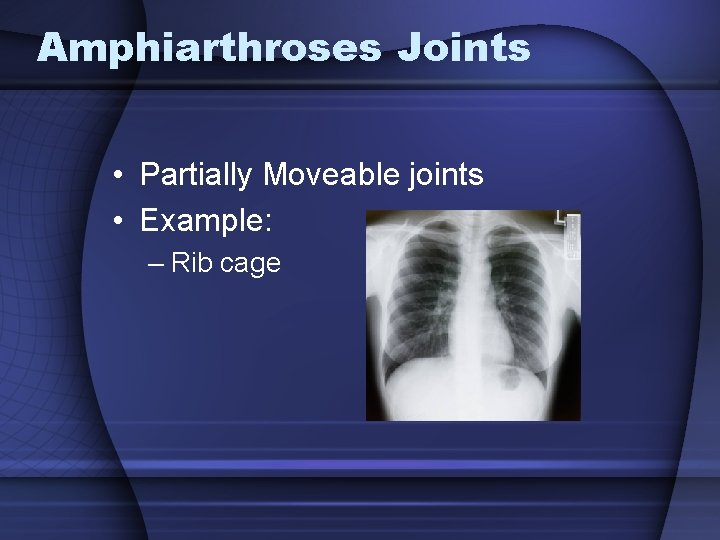 Amphiarthroses Joints

• Partially Moveable joints
• Example:
– Rib cage